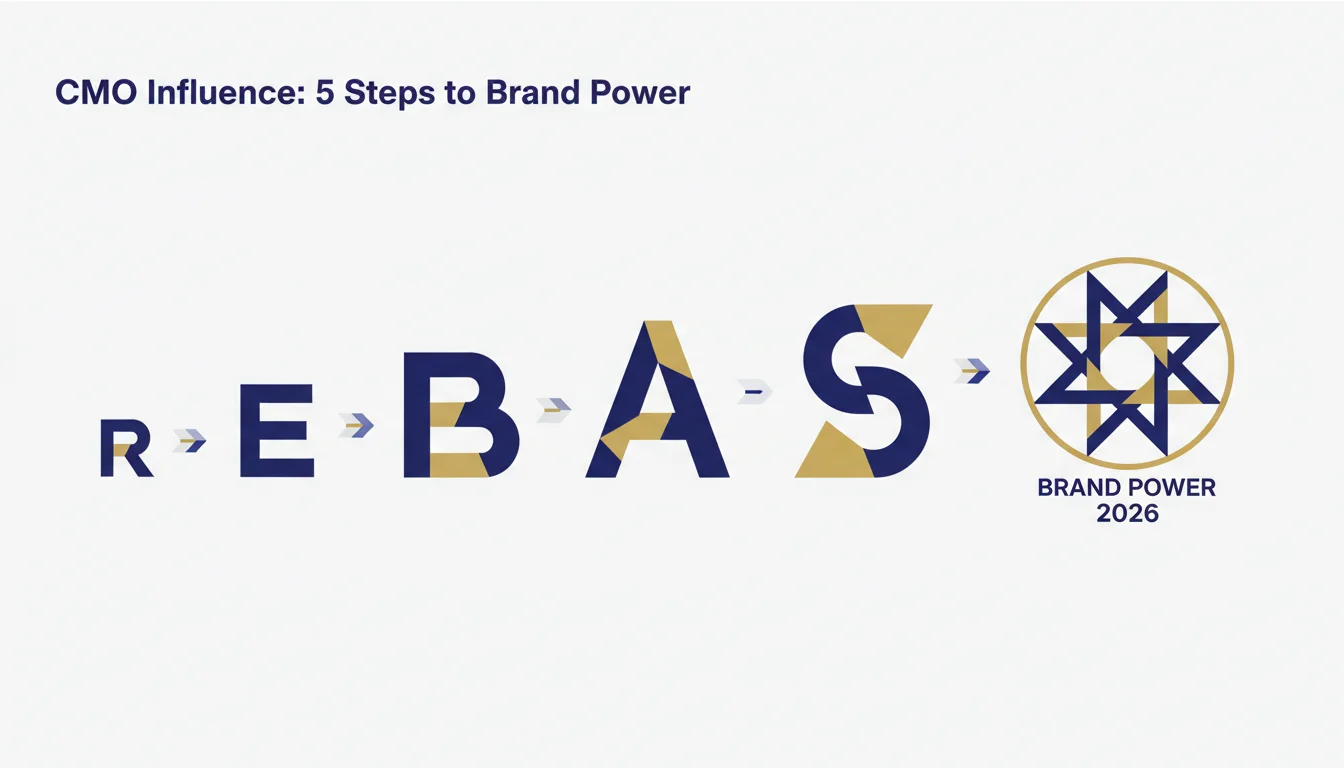 CMO Influence: 5 Steps to Brand Power

R E B A S

BRAND POWER
2026